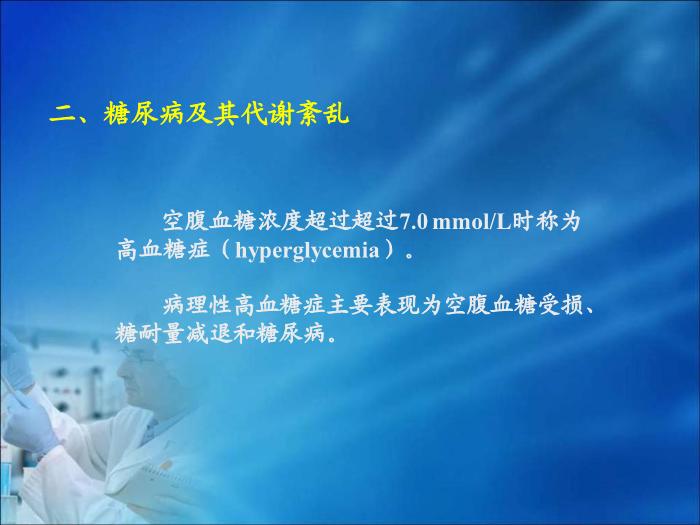 二、糖尿病及其代谢紊乱

空腹血糖浓度超过超过7.0 mmol/L时称为高血糖症（hyperglycemia）。

病理性高血糖症主要表现为空腹血糖受损、糖耐量减退和糖尿病。